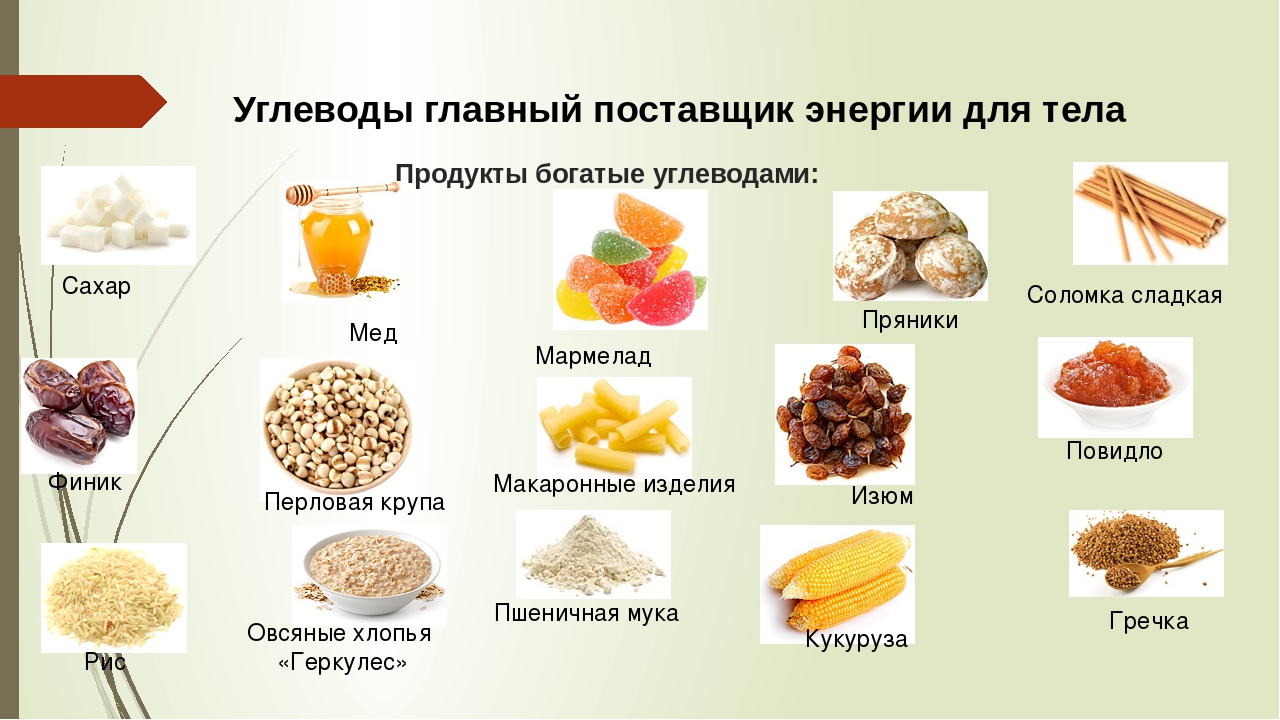 Углеводы главный поставщик энергии для тела

Продукты богатые углеводами:

Сахар

Мед

Мармелад

Пряники

Соломка сладкая

Финик

Перловая крупа

Макаронные изделия

Изюм

Повидло

Рис

Овсяные хлопья «Геркулес»

Пшеничная мука

Кукуруза

Гречка